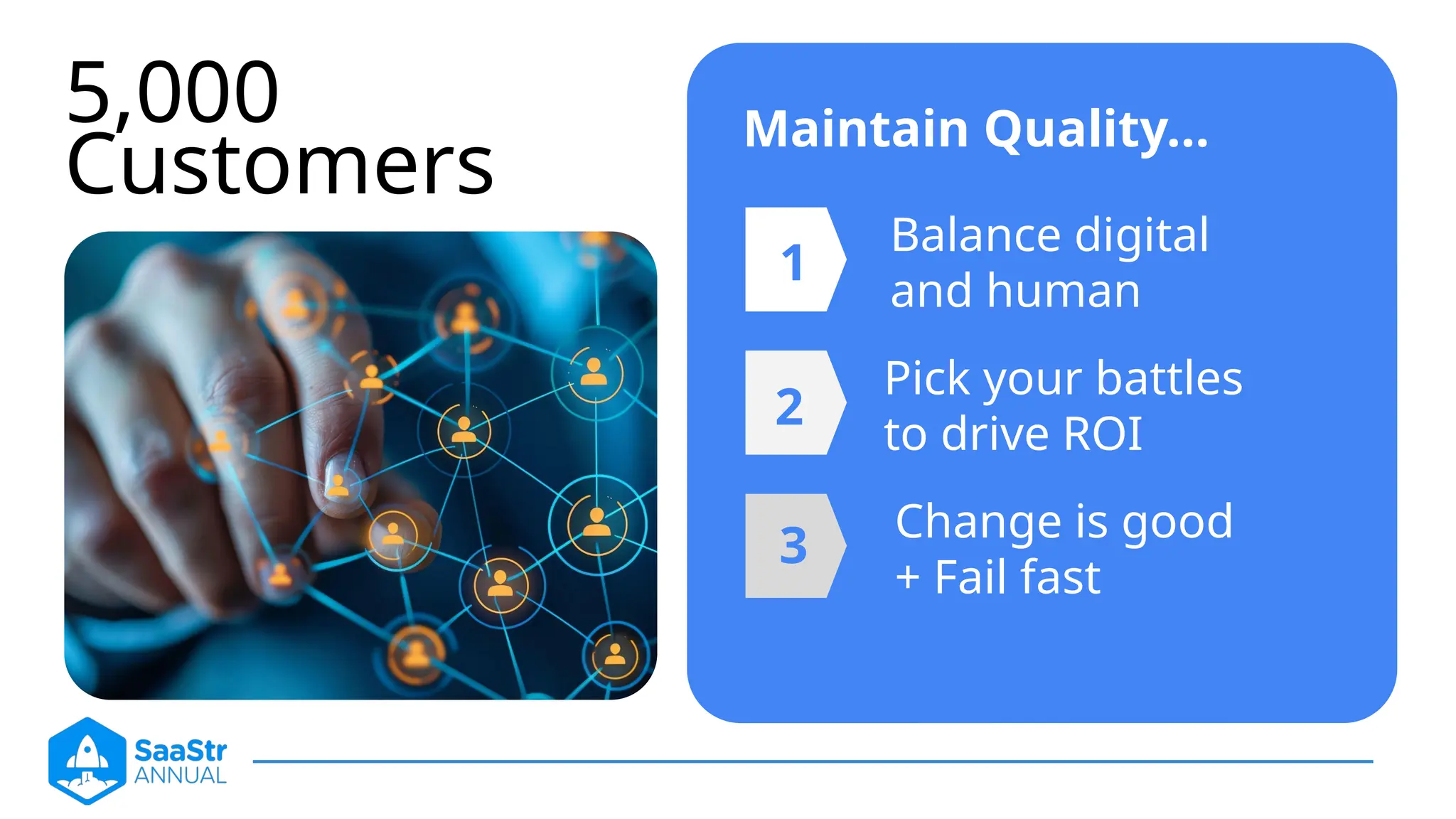 5,000 Customers

Maintain Quality...

1 Balance digital and human

2 Pick your battles to drive ROI

3 Change is good + Fail fast

SaaStr ANNUAL